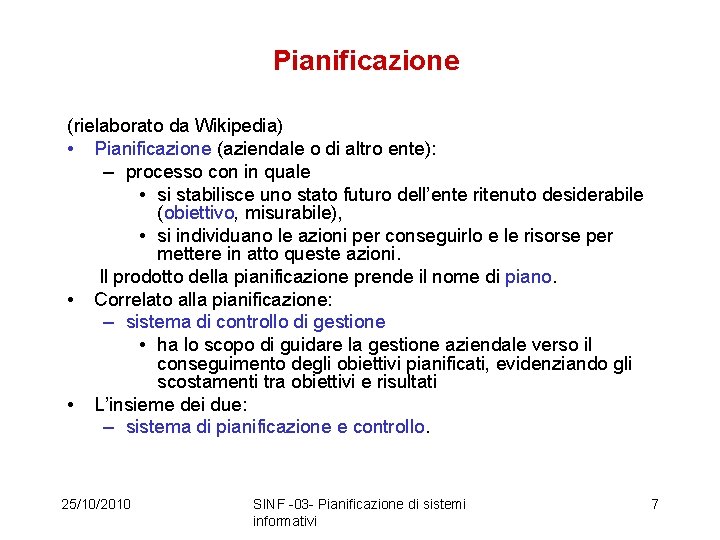 Pianificazione

(rielaborato da Wikipedia)
• Pianificazione (aziendale o di altro ente):
– processo con in quale
• si stabilisce uno stato futuro dell'ente ritenuto desiderabile (obiettivo, misurabile),
• si individuano le azioni per conseguirlo e le risorse per mettere in atto queste azioni.
Il prodotto della pianificazione prende il nome di piano.
• Correlato alla pianificazione:
– sistema di controllo di gestione
• ha lo scopo di guidare la gestione aziendale verso il conseguimento degli obiettivi pianificati, evidenziando gli scostamenti tra obiettivi e risultati
• L'insieme dei due:
– sistema di pianificazione e controllo.

25/10/2010

SINF -03- Pianificazione di sistemi informativi

7